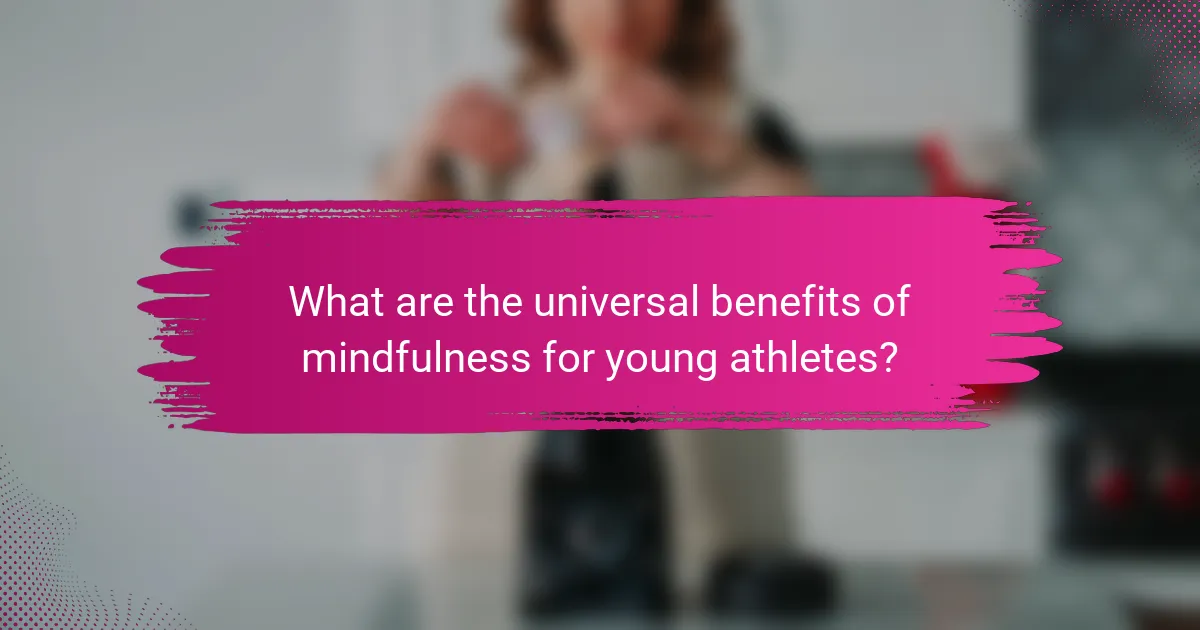 What are the universal benefits of mindfulness for young athletes?